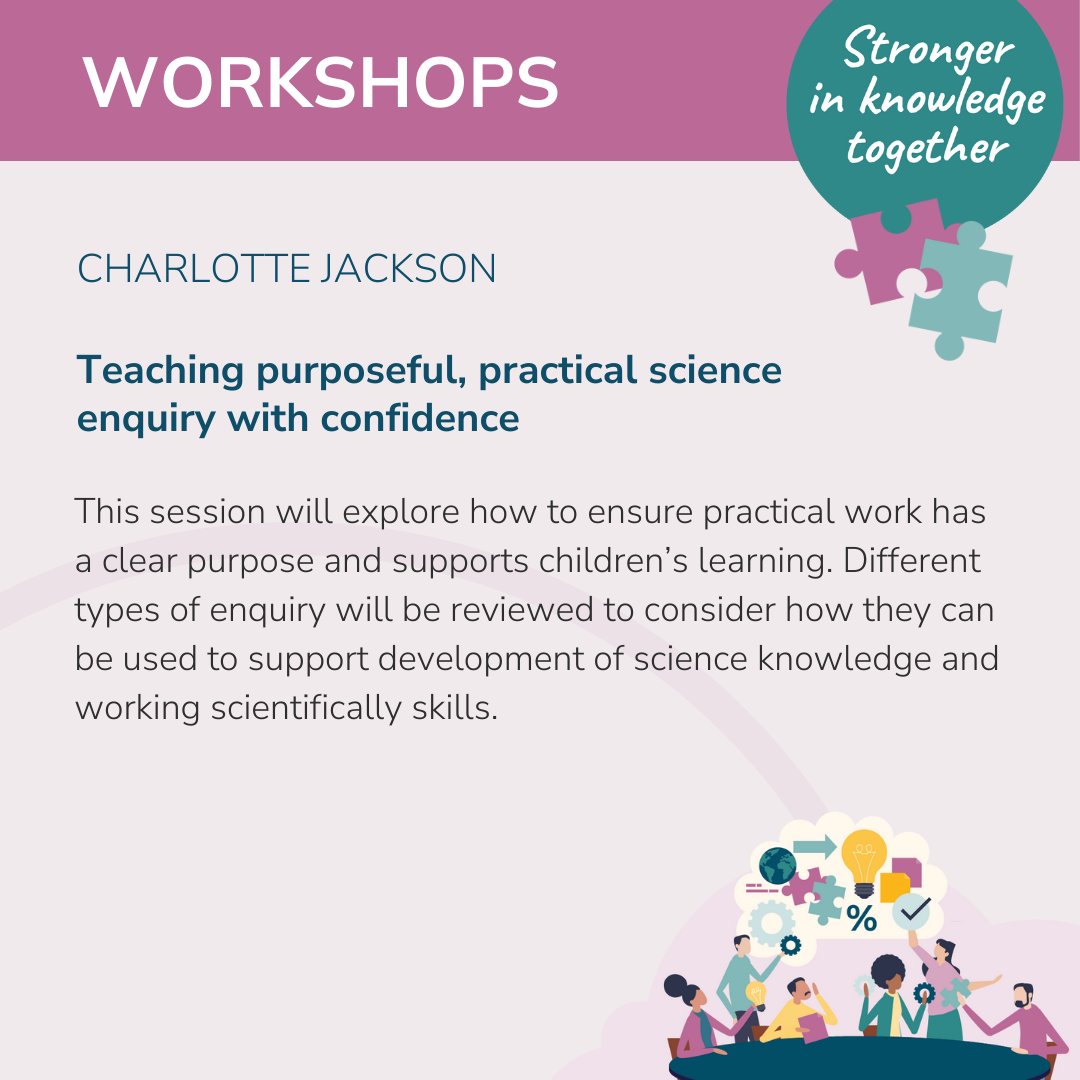 WORKSHOPS

Stronger in knowledge together

CHARLOTTE JACKSON

Teaching purposeful, practical science enquiry with confidence

This session will explore how to ensure practical work has a clear purpose and supports children's learning. Different types of enquiry will be reviewed to consider how they can be used to support development of science knowledge and working scientifically skills.

%